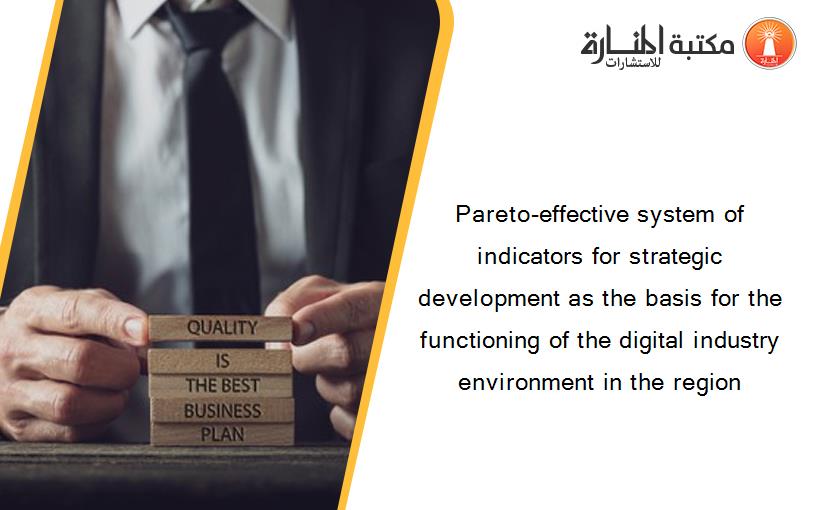 QUALITY
IS
THE BEST
BUSINESS
PLAN

مكتبة المنارة للاستشارات

Pareto-effective system of indicators for strategic development as the basis for the functioning of the digital industry environment in the region